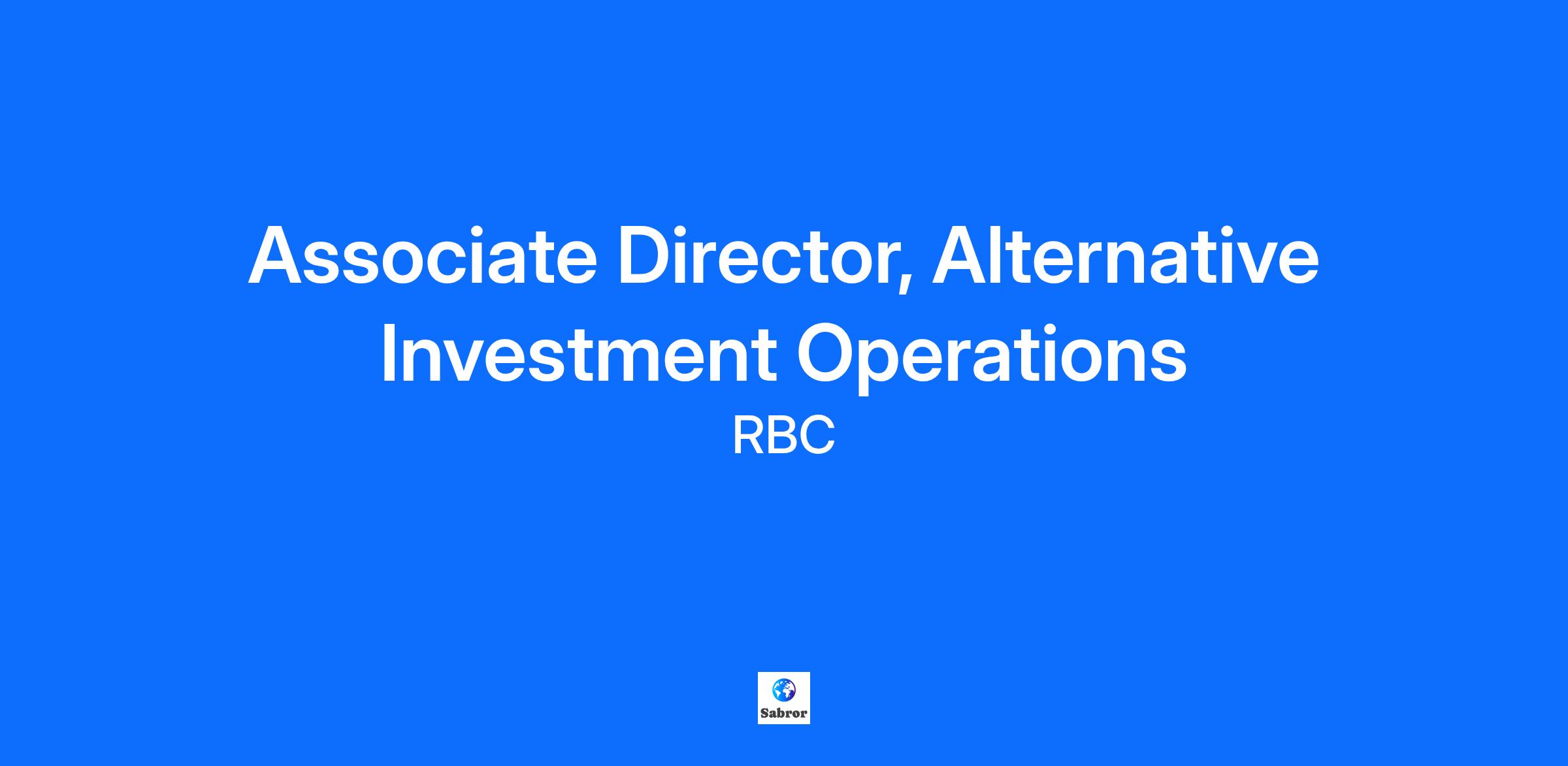 Associate Director, Alternative Investment Operations

RBC

Sabror